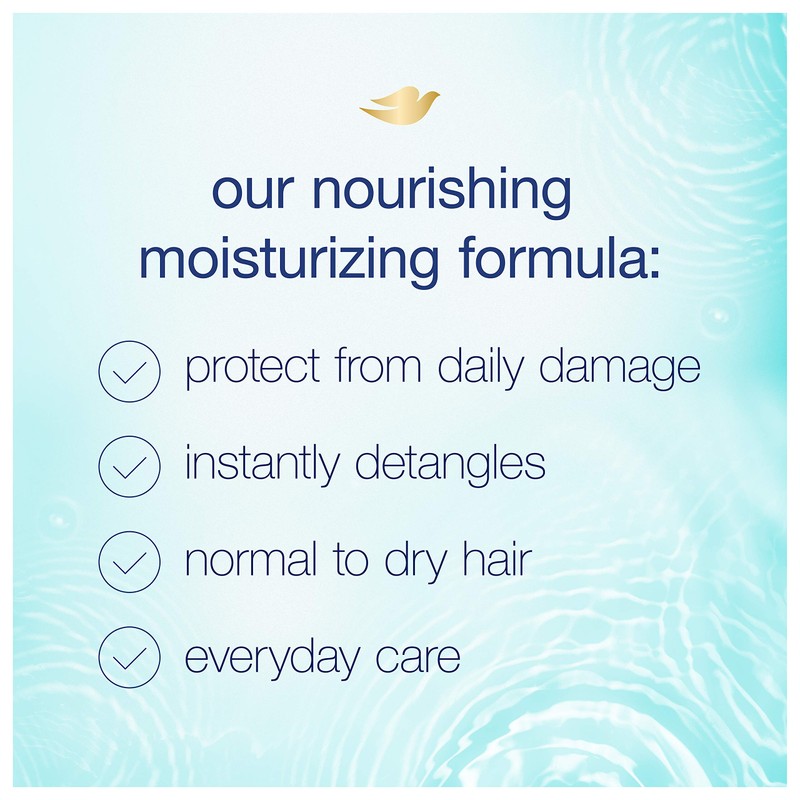 our nourishing moisturizing formula:

protect from daily damage

instantly detangles

normal to dry hair

everyday care